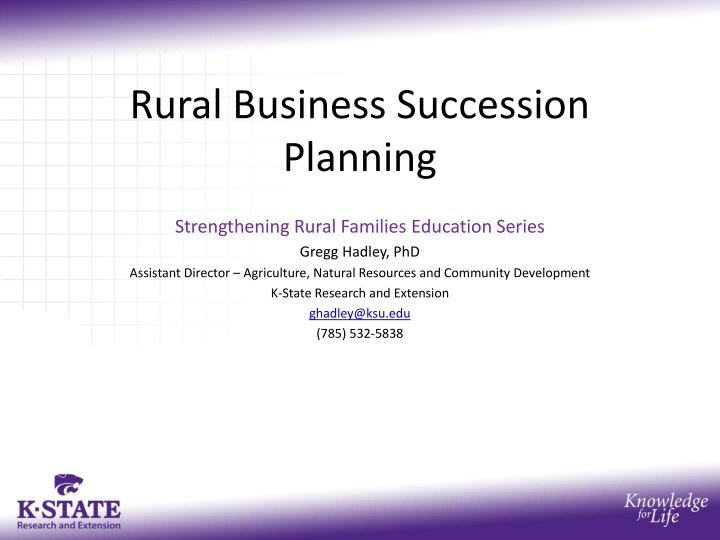 Rural Business Succession Planning

Strengthening Rural Families Education Series
Gregg Hadley, PhD
Assistant Director – Agriculture, Natural Resources and Community Development
K-State Research and Extension
ghadley@ksu.edu
(785) 532-5838

K·STATE
Research and Extension

Knowledge for Life